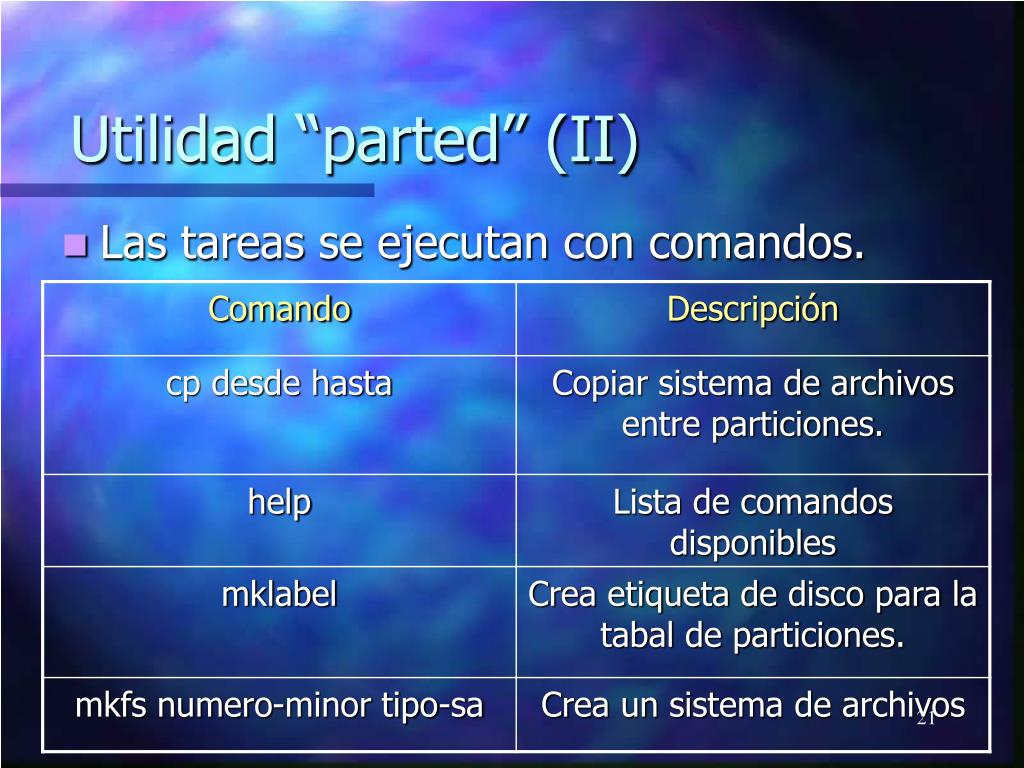 Utilidad “parted” (II)

Las tareas se ejecutan con comandos.

| Comando | Descripción |
|---|---|
| cp desde hasta | Copiar sistema de archivos entre particiones. |
| help | Lista de comandos disponibles |
| mklabel | Crea etiqueta de disco para la tabal de particiones. |
| mkfs numero-minor tipo-sa | Crea un sistema de archivos |

21